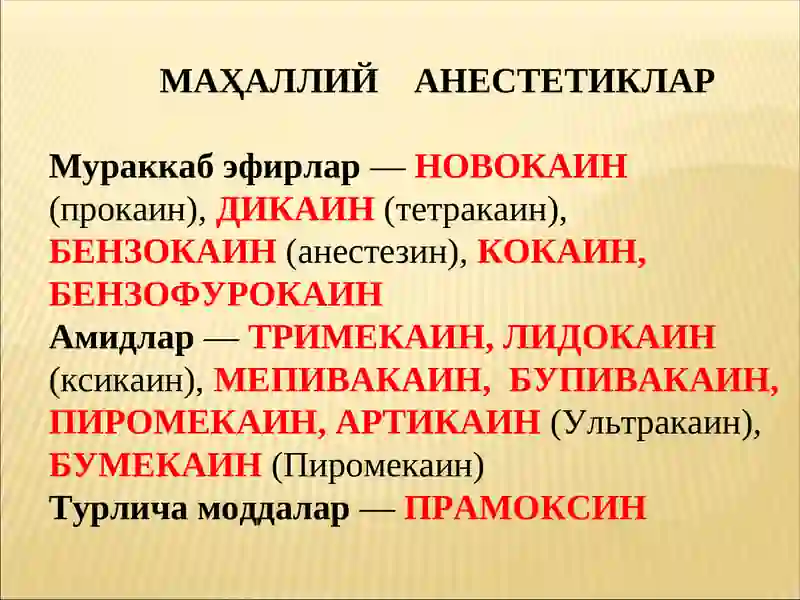 МАҲАЛЛИЙ АНЕСТЕТИКЛАР

Мураккаб эфирлар — НОВОКАИН (прокаин), ДИКАИН (тетракаин), БЕНЗОКАИН (анестезин), КОКАИН, БЕНЗОФУРОКАИН
Амидлар — ТРИМЕКАИН, ЛИДОКАИН (ксикаин), МЕПИВАКАИН, БУПИВАКАИН, ПИРОМЕКАИН, АРТИКАИН (Ультракаин), БУМЕКАИН (Пиромекаин)
Турлича моддалар — ПРАМОКСИН